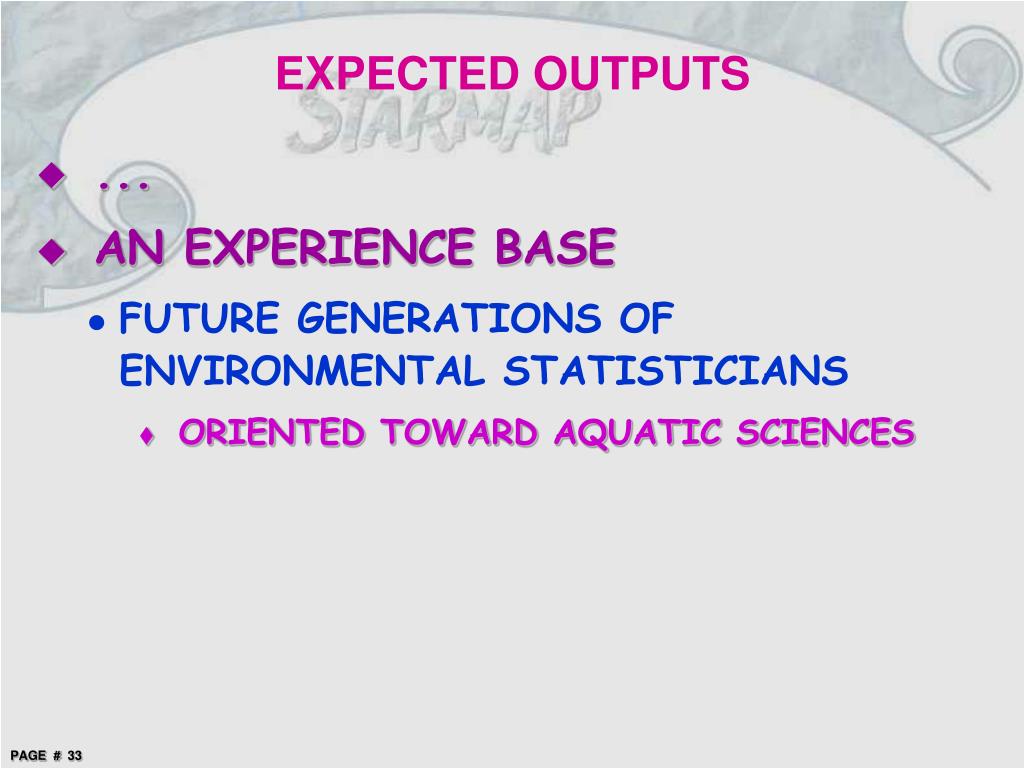 EXPECTED OUTPUTS

STARMAP

...

AN EXPERIENCE BASE

FUTURE GENERATIONS OF ENVIRONMENTAL STATISTICIANS

ORIENTED TOWARD AQUATIC SCIENCES

PAGE # 33